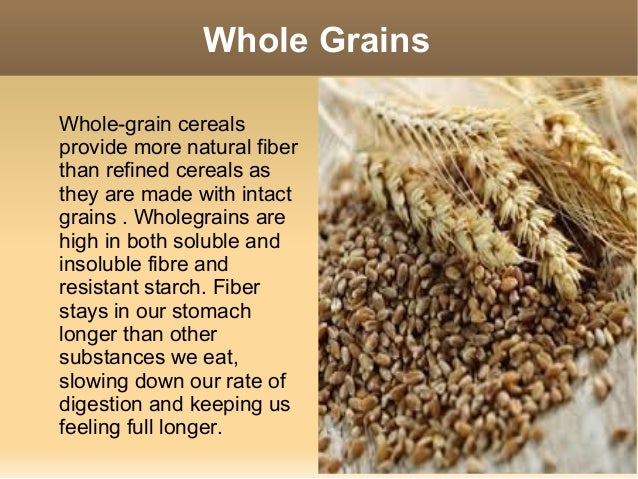 Whole Grains

Whole-grain cereals provide more natural fiber than refined cereals as they are made with intact grains . Wholegrains are high in both soluble and insoluble fibre and resistant starch. Fiber stays in our stomach longer than other substances we eat, slowing down our rate of digestion and keeping us feeling full longer.